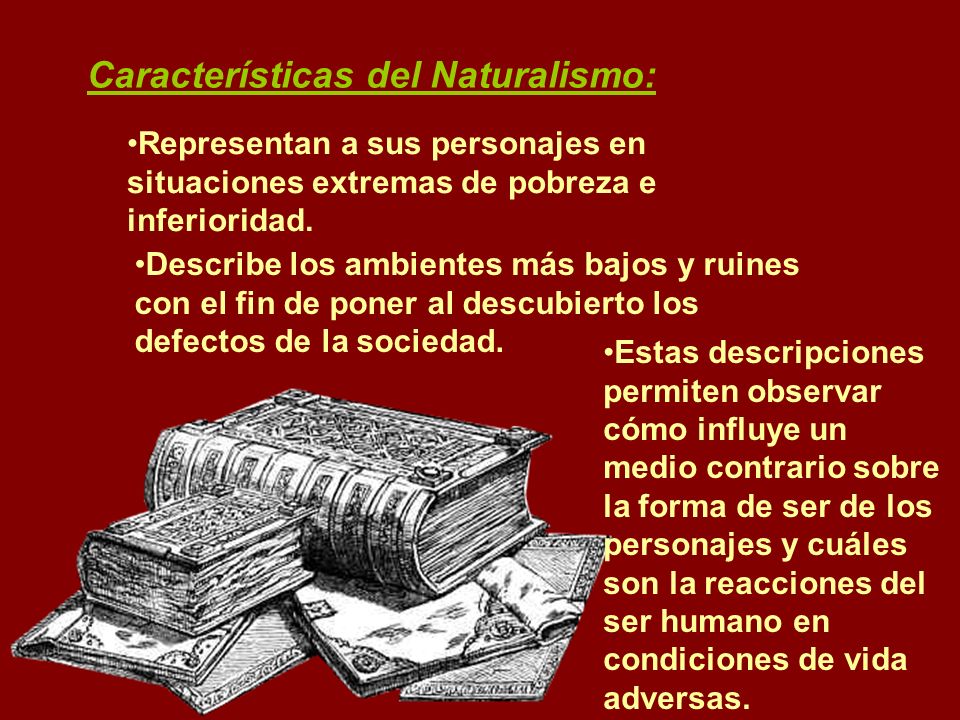 Características del Naturalismo:

•Representan a sus personajes en situaciones extremas de pobreza e inferioridad.

•Describe los ambientes más bajos y ruines con el fin de poner al descubierto los defectos de la sociedad.

•Estas descripciones permiten observar cómo influye un medio contrario sobre la forma de ser de los personajes y cuáles son la reacciones del ser humano en condiciones de vida adversas.